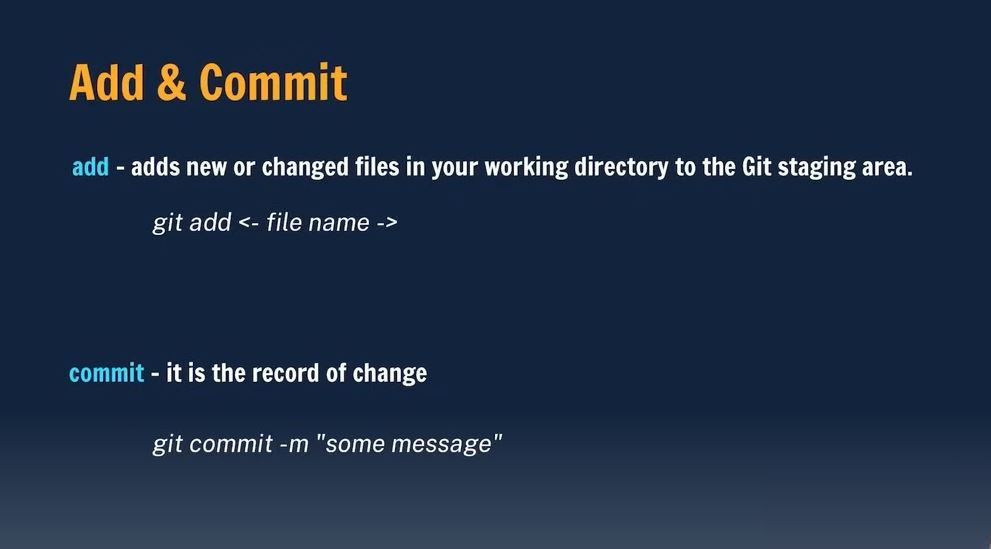 Add & Commit

add - adds new or changed files in your working directory to the Git staging area.

git add <- file name ->

commit - it is the record of change

git commit -m "some message"